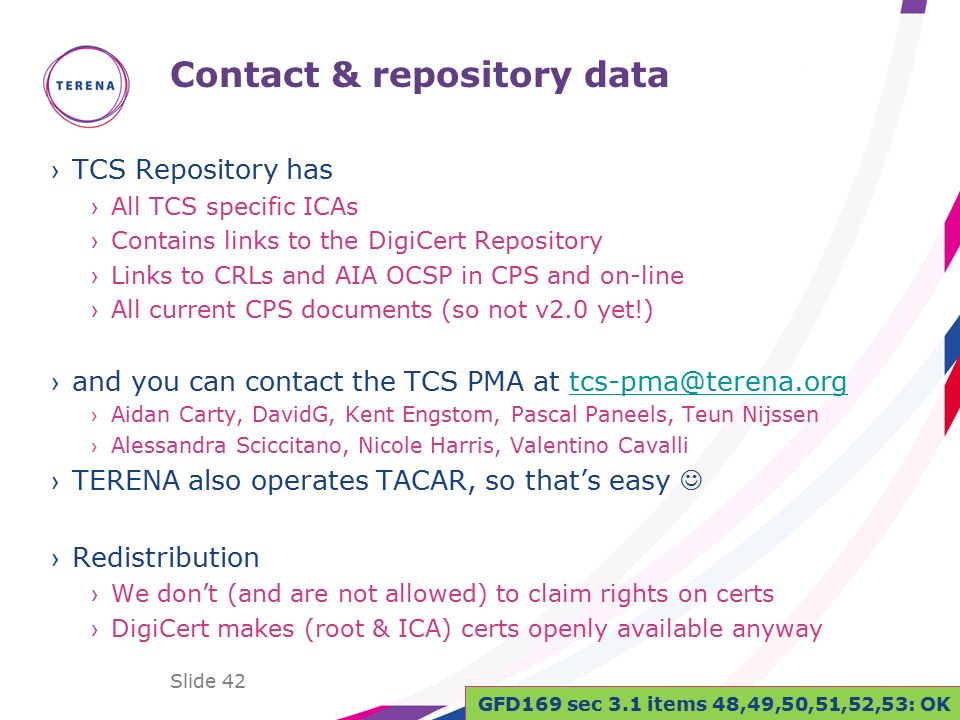 TERENA

Contact & repository data

› TCS Repository has
› All TCS specific ICAs
› Contains links to the DigiCert Repository
› Links to CRLs and AIA OCSP in CPS and on-line
› All current CPS documents (so not v2.0 yet!)

› and you can contact the TCS PMA at tcs-pma@terena.org
› Aidan Carty, DavidG, Kent Engstom, Pascal Paneels, Teun Nijssen
› Alessandra Sciccitano, Nicole Harris, Valentino Cavalli
› TERENA also operates TACAR, so that's easy ☺

› Redistribution
› We don't (and are not allowed) to claim rights on certs
› DigiCert makes (root & ICA) certs openly available anyway

Slide 42

GFD169 sec 3.1 items 48,49,50,51,52,53: OK